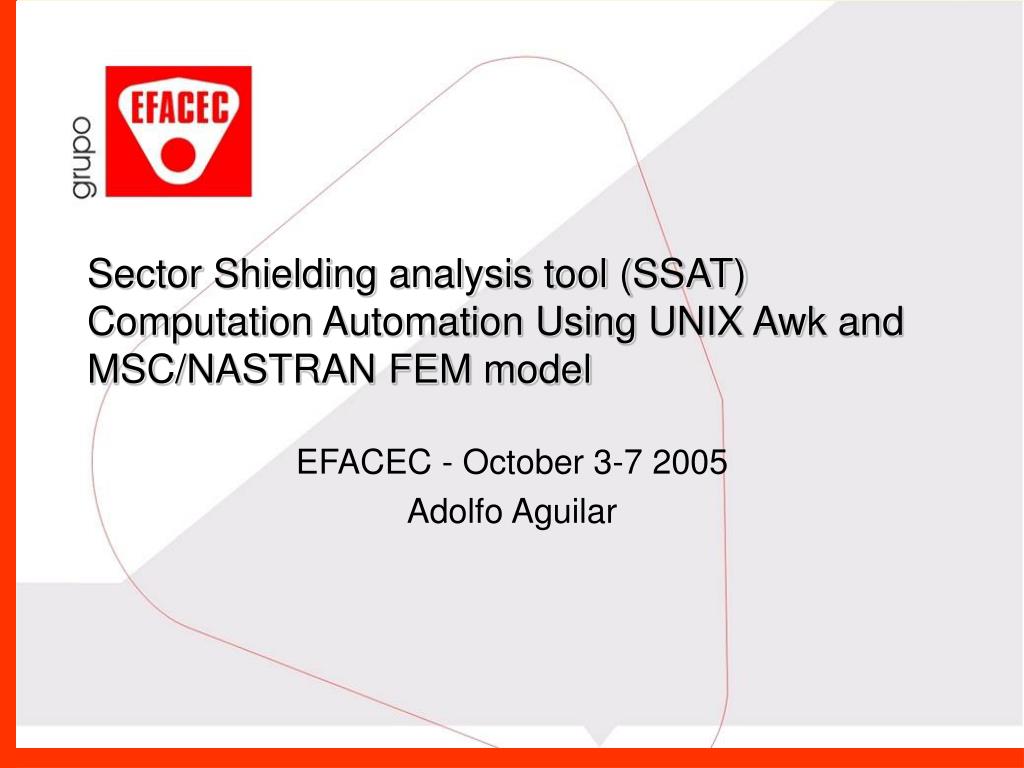 grupo

EFACEC

Sector Shielding analysis tool (SSAT) Computation Automation Using UNIX Awk and MSC/NASTRAN FEM model

EFACEC - October 3-7 2005

Adolfo Aguilar